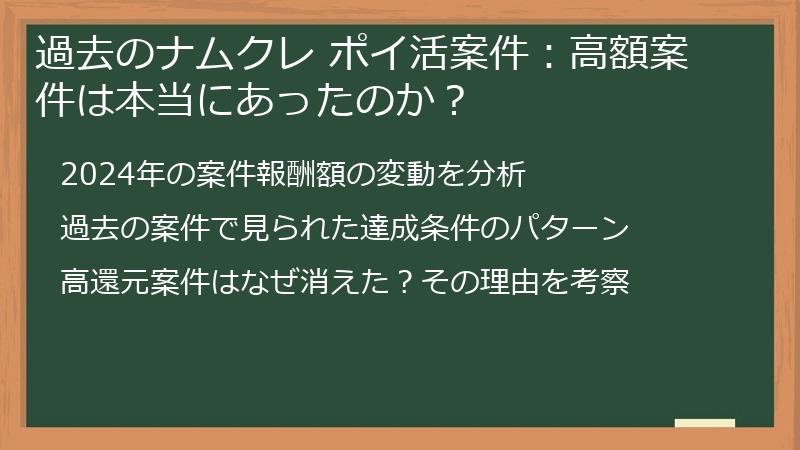 過去のナムクレ ポイ活案件：高額案件は本当にあったのか？

2024年の案件報酬額の変動を分析

過去の案件で見られた達成条件のパターン

高還元案件はなぜ消えた？その理由を考察